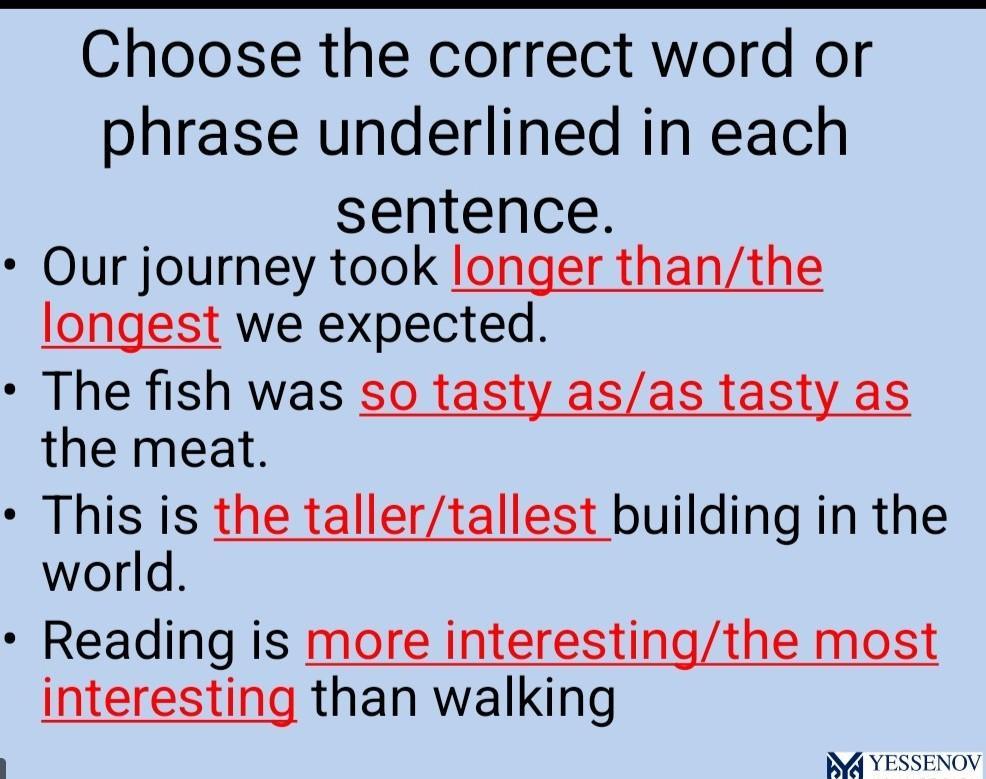 Choose the correct word or phrase underlined in each sentence.

• Our journey took longer than/the longest we expected.
• The fish was so tasty as/as tasty as the meat.
• This is the taller/tallest building in the world.
• Reading is more interesting/the most interesting than walking

YESSENOV